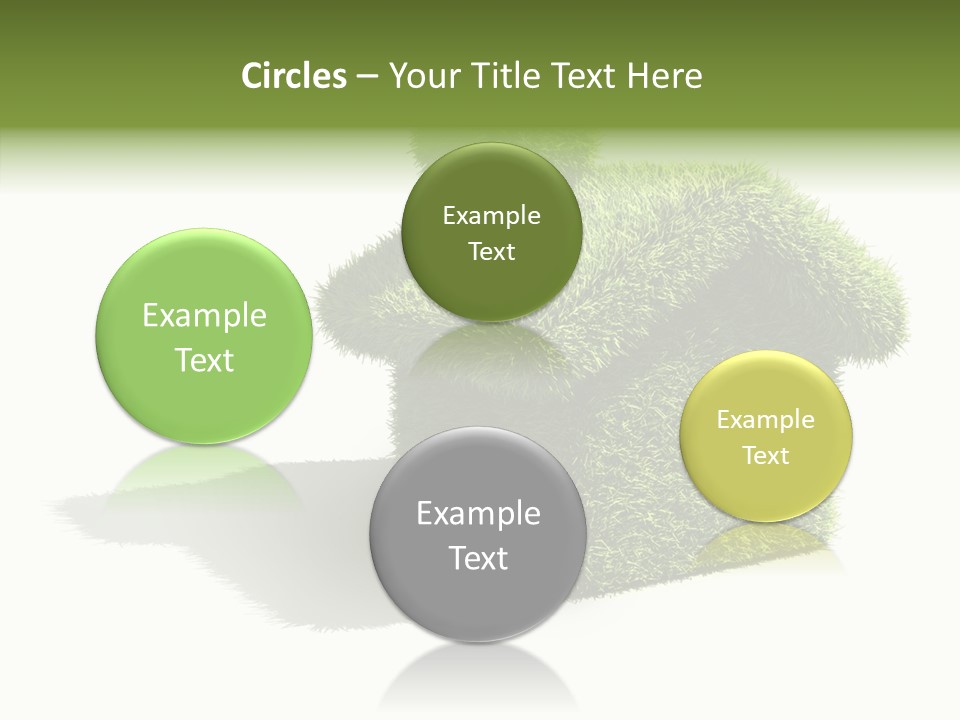 Circles – Your Title Text Here

Example Text

Example Text

Example Text

Example Text